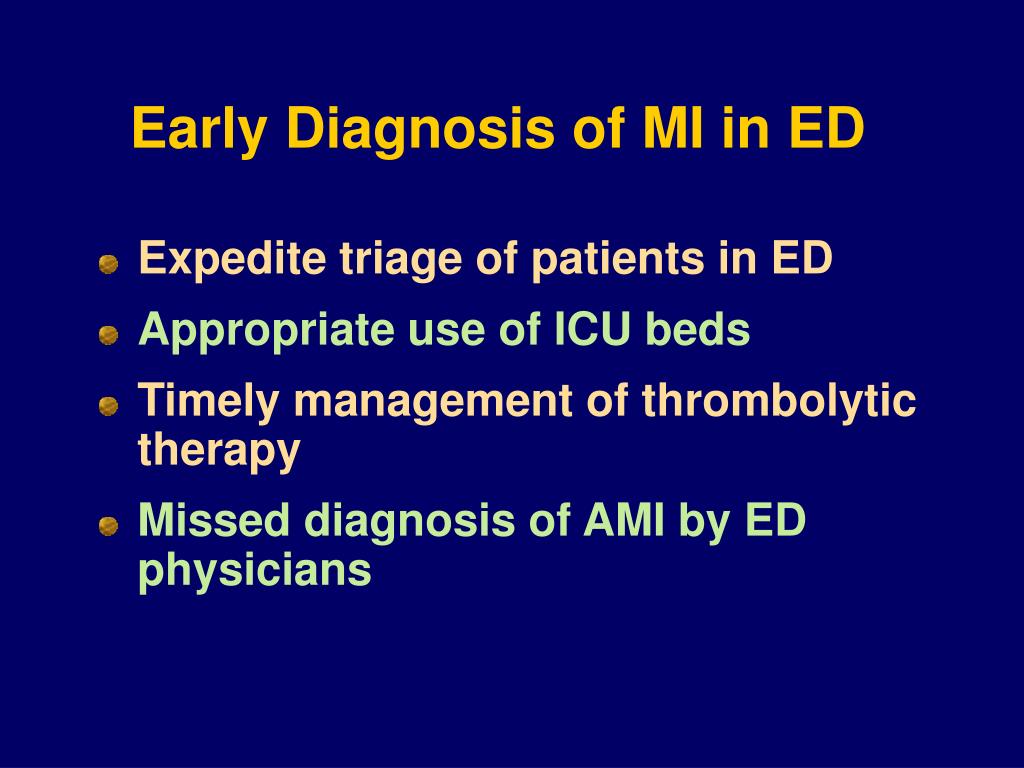 Early Diagnosis of MI in ED

- Expedite triage of patients in ED
- Appropriate use of ICU beds
- Timely management of thrombolytic therapy
- Missed diagnosis of AMI by ED physicians